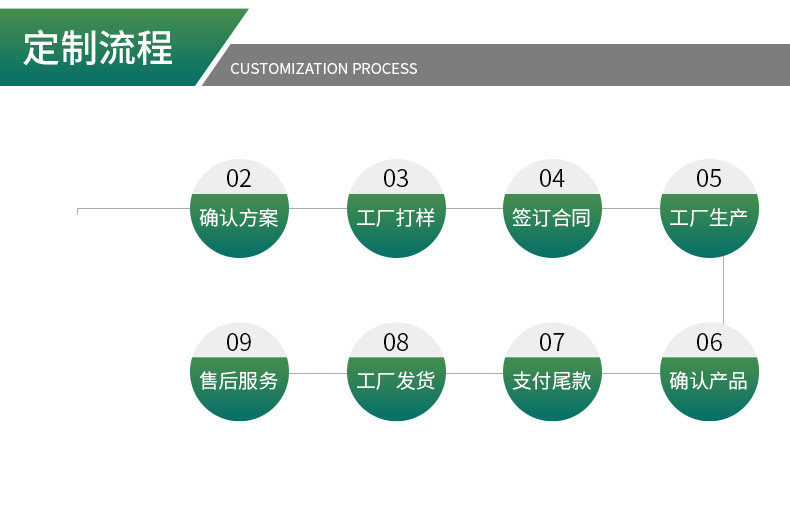 定制流程

CUSTOMIZATION PROCESS

02
确认方案

03
工厂打样

04
签订合同

05
工厂生产

06
确认产品

07
支付尾款

08
工厂发货

09
售后服务